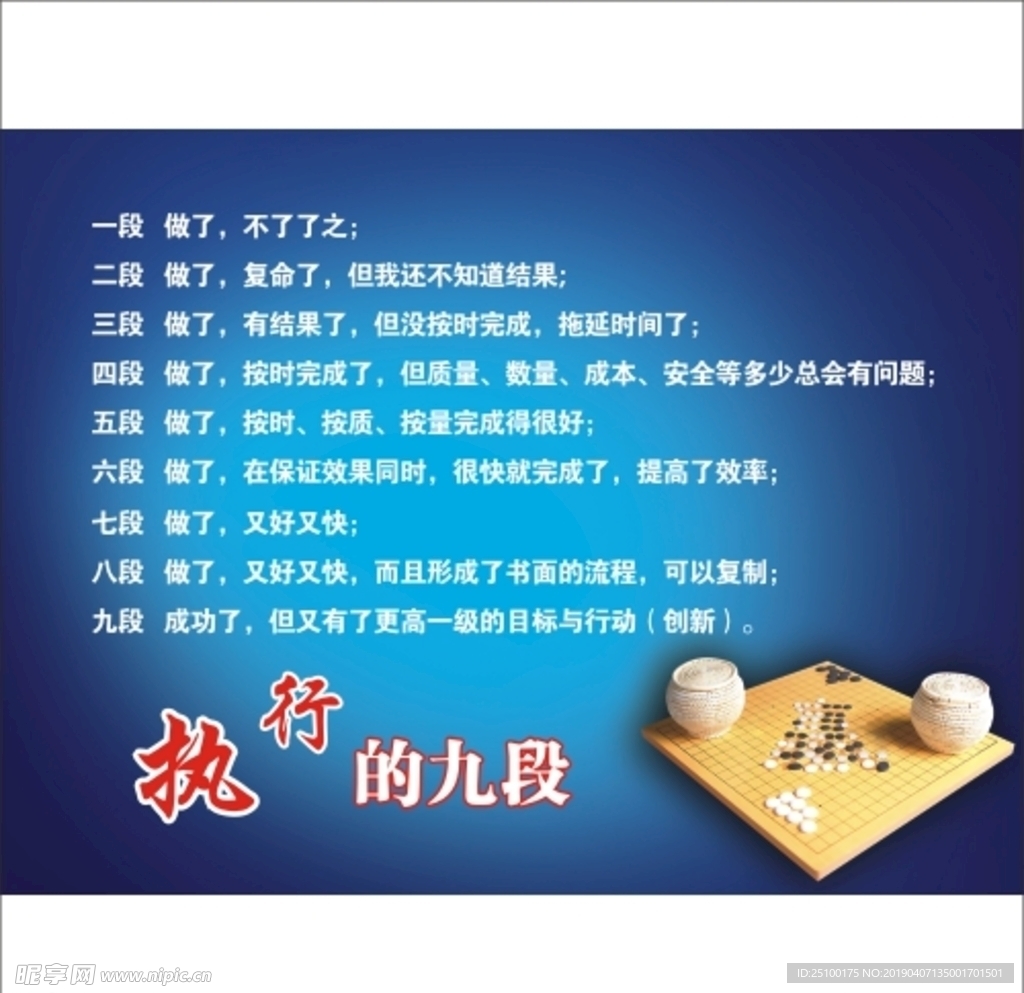 一段 做了，不了了之；
二段 做了，复命了，但我还不知道结果；
三段 做了，有结果了，但没按时完成，拖延时间了；
四段 做了，按时完成了，但质量、数量、成本、安全等多少总会有问题；
五段 做了，按时、按质、按量完成得很好；
六段 做了，在保证效果同时，很快就完成了，提高了效率；
七段 做了，又好又快；
八段 做了，又好又快，而且形成了书面的流程，可以复制；
九段 成功了，但又有了更高一级的目标与行动（创新）。

执行的九段

昵享网 www.nipic.cn
ID:25100175 NO:20190407135001701501